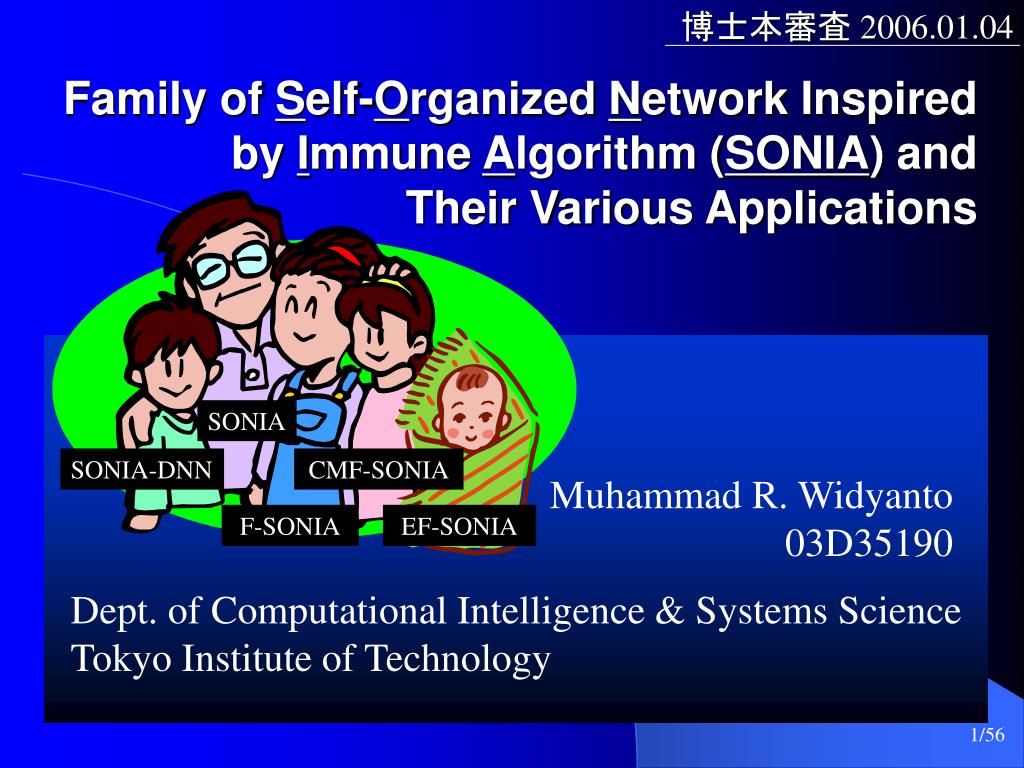 博士本審査 2006.01.04

Family of Self-Organized Network Inspired by Immune Algorithm (SONIA) and Their Various Applications

SONIA
SONIA-DNN
CMF-SONIA
F-SONIA
EF-SONIA

Muhammad R. Widyanto
03D35190

Dept. of Computational Intelligence & Systems Science
Tokyo Institute of Technology

1/56